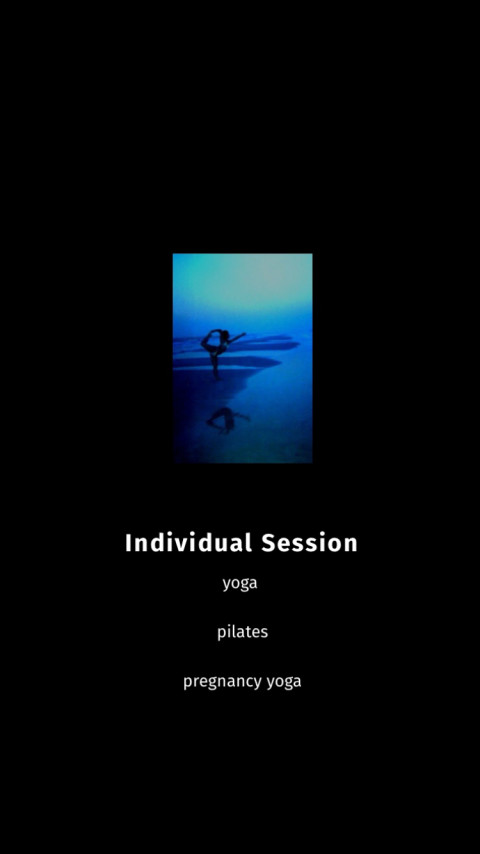 Individual Session

yoga

pilates

pregnancy yoga